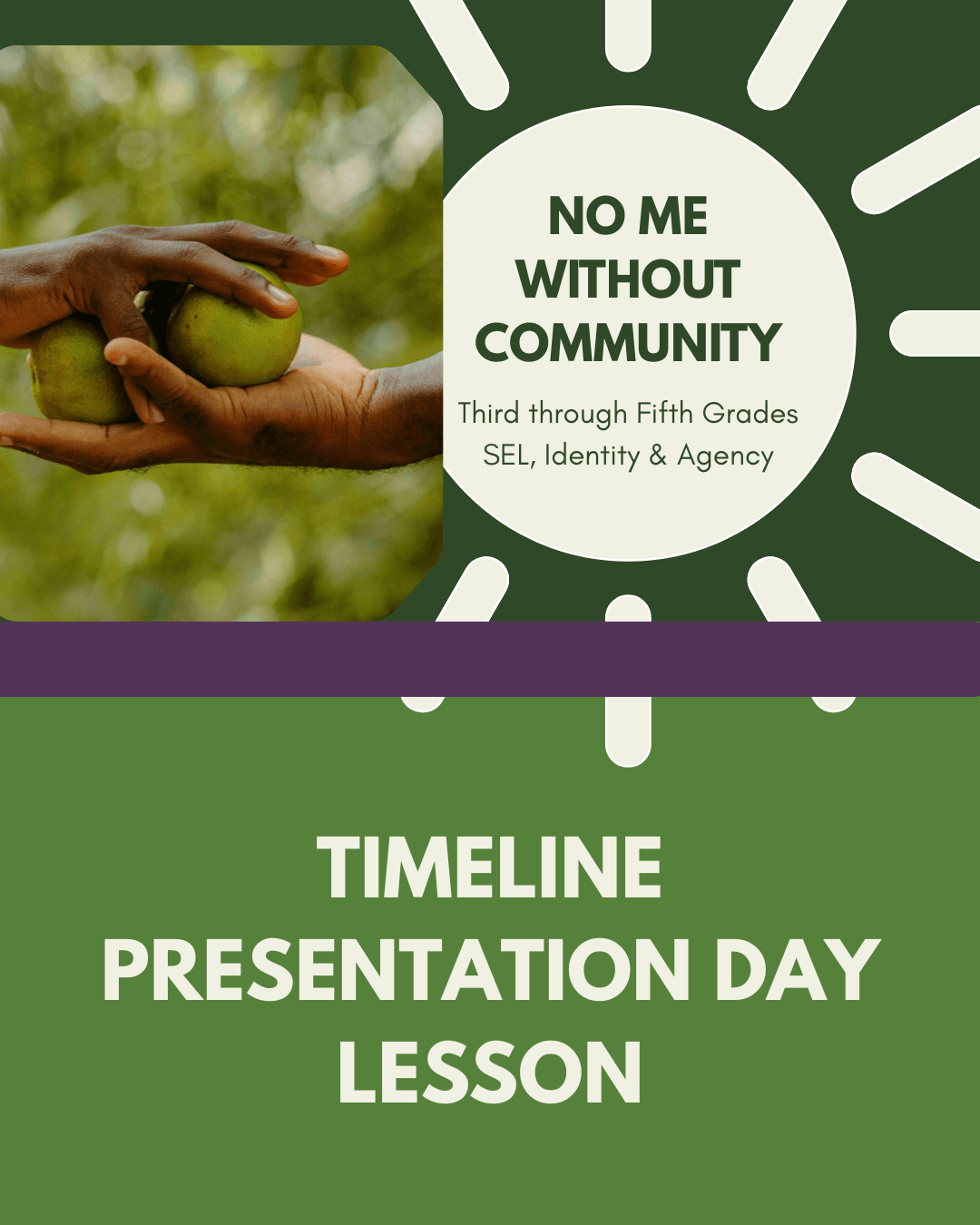 NO ME WITHOUT COMMUNITY

Third through Fifth Grades
SEL, Identity & Agency

TIMELINE PRESENTATION DAY LESSON